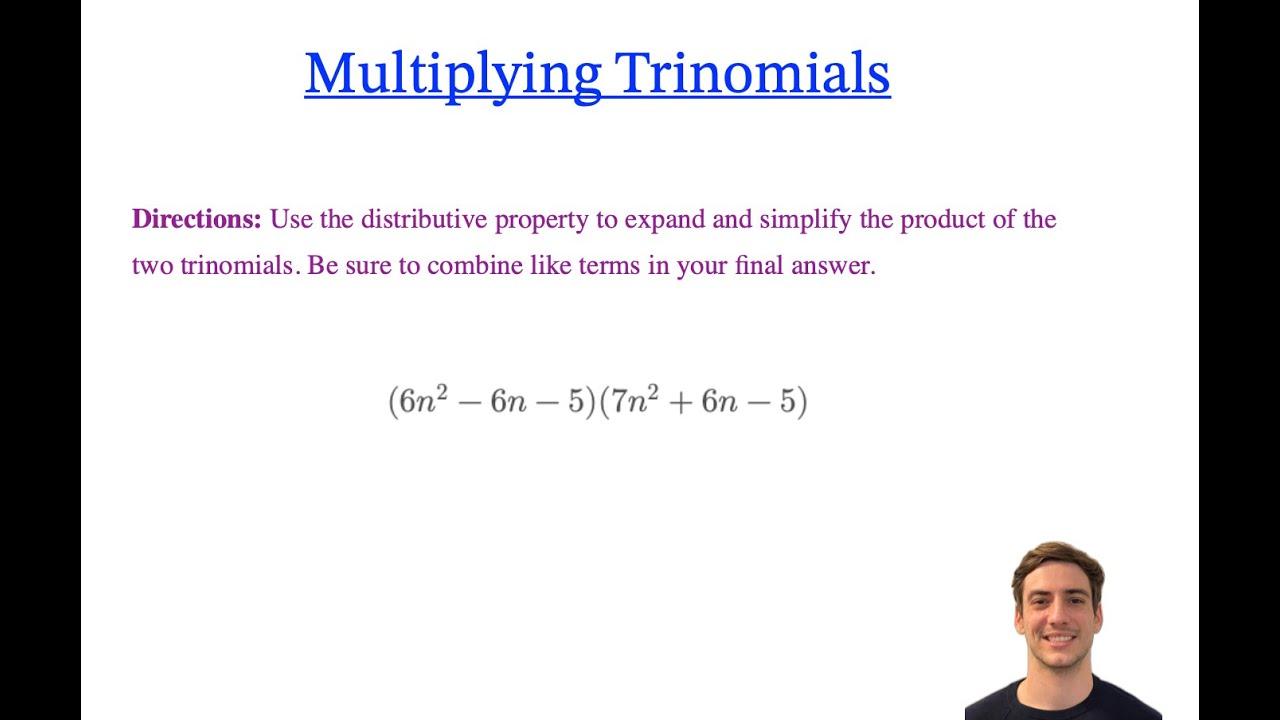 Multiplying Trinomials

Directions: Use the distributive property to expand and simplify the product of the two trinomials. Be sure to combine like terms in your final answer.

$(6n^2 - 6n - 5)(7n^2 + 6n - 5)$